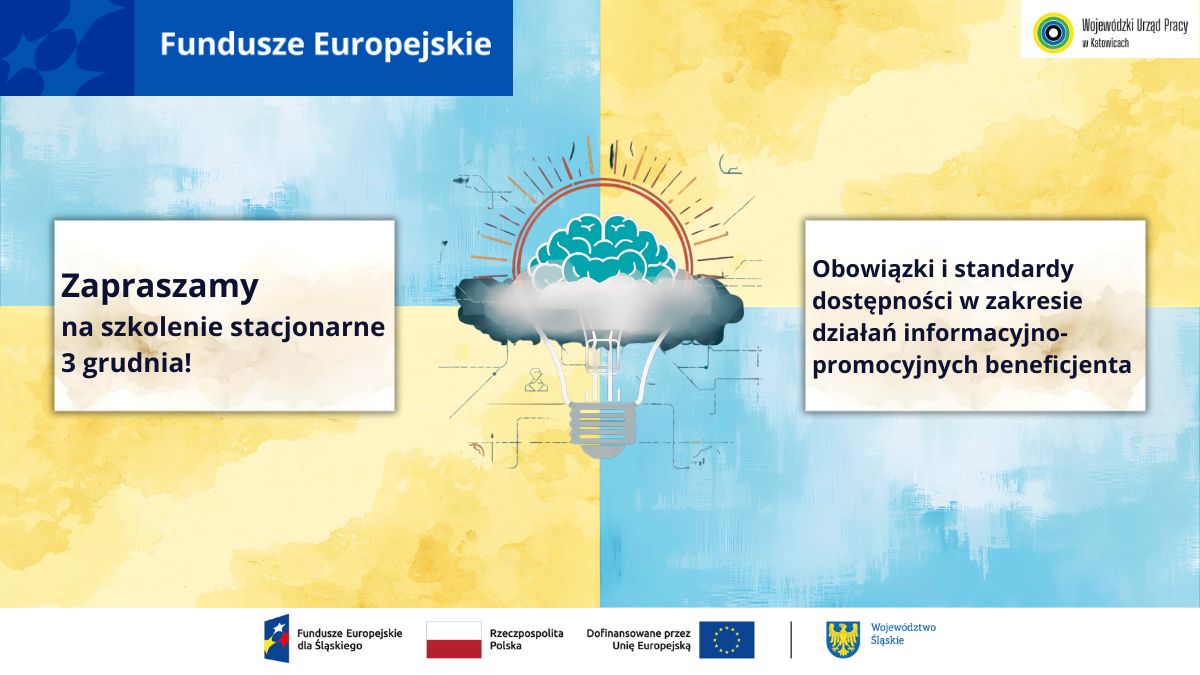 Fundusze Europejskie

Wojewódzki Urząd Pracy w Katowicach

Zapraszamy
na szkolenie stacjonarne
3 grudnia!

Obowiązki i standardy dostępności w zakresie działań informacyjno-promocyjnych beneficjenta

Fundusze Europejskie dla Śląskiego

Rzeczpospolita Polska

Dofinansowane przez Unię Europejską

Województwo Śląskie